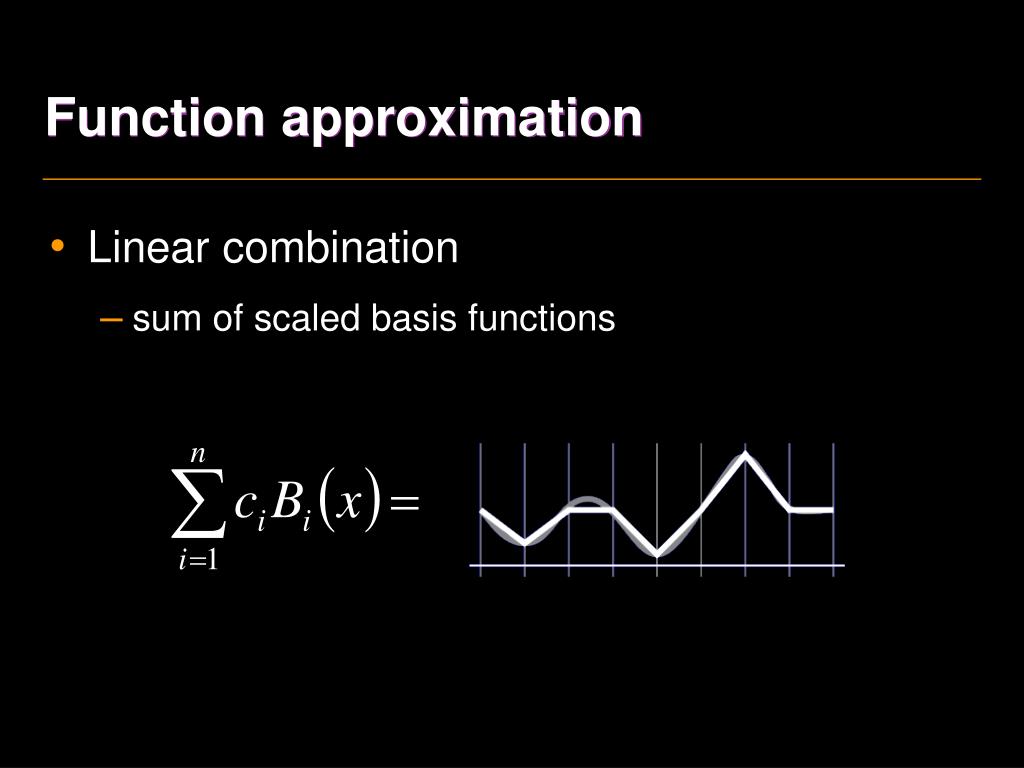 Function approximation

• Linear combination

– sum of scaled basis functions

$\sum_{i=1}^{n} c_i B_i(x) =$